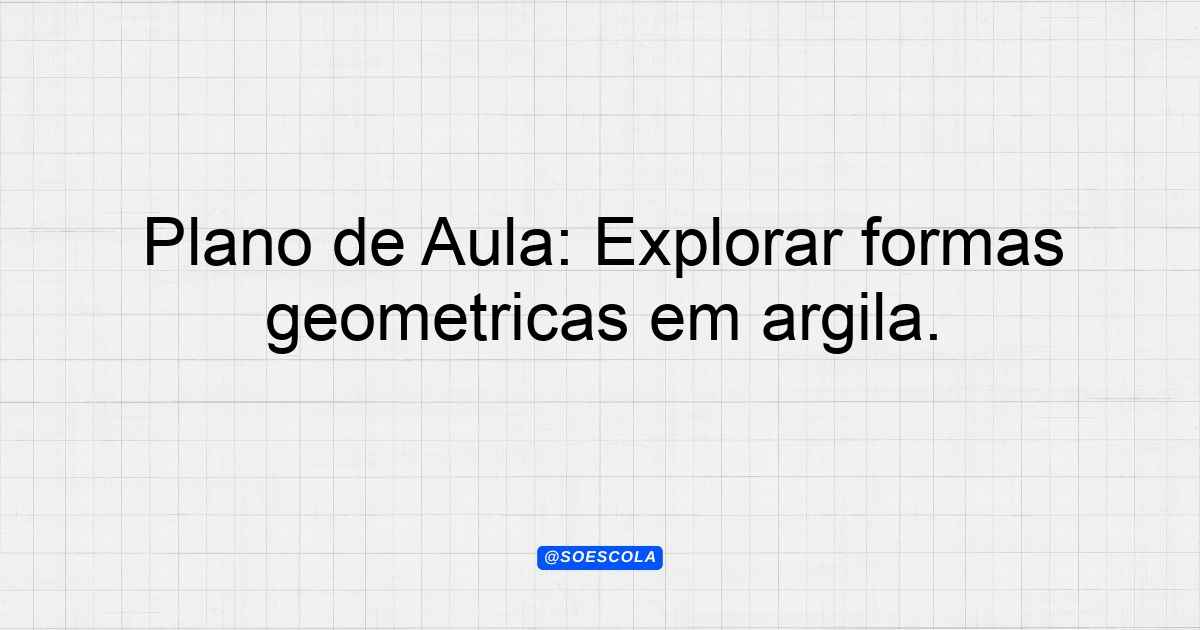 Plano de Aula: Explorar formas geometricas em argila.

@SOESCOLA